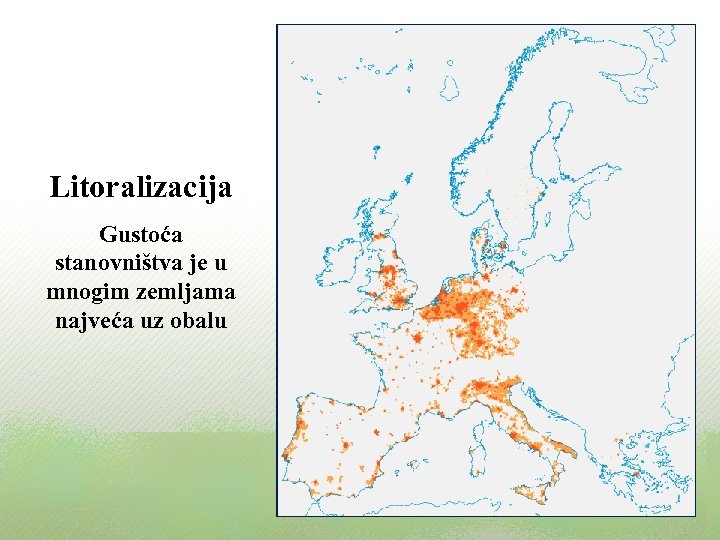 Litoralizacija

Gustoća stanovništva je u mnogim zemljama najveća uz obalu